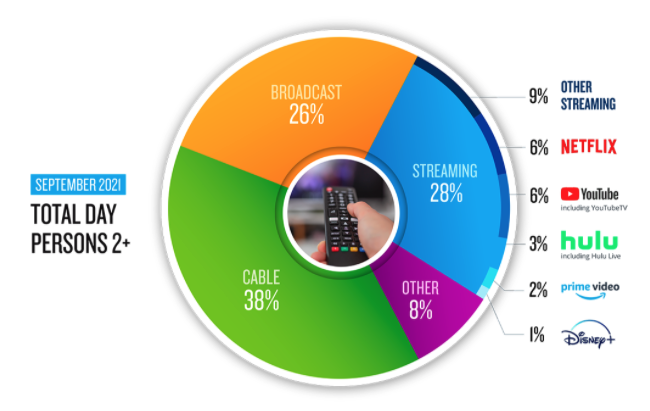 SEPTEMBER 2021
TOTAL DAY
PERSONS 2+

BROADCAST
26%

STREAMING
28%

CABLE
38%

OTHER
8%

9% OTHER STREAMING
6% NETFLIX
6% YouTube including YouTubeTV
3% hulu including Hulu Live
2% prime video
1% Disney+